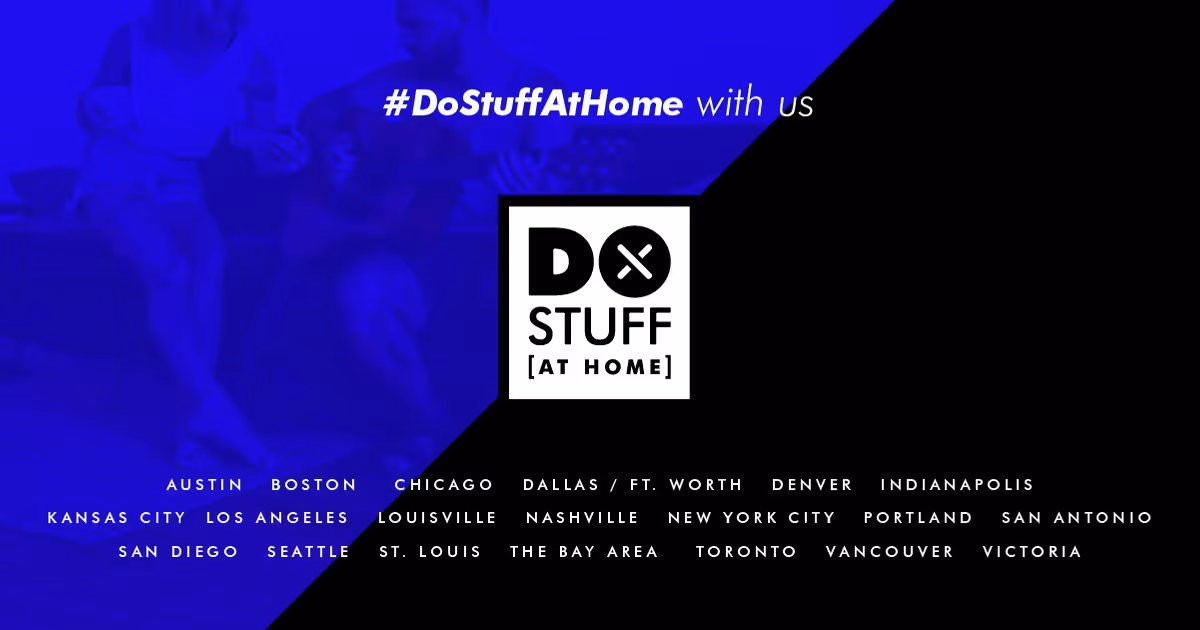 #DoStuffAtHome with us

DO STUFF [AT HOME]

AUSTIN BOSTON CHICAGO DALLAS / FT. WORTH DENVER INDIANAPOLIS
KANSAS CITY LOS ANGELES LOUISVILLE NASHVILLE NEW YORK CITY PORTLAND SAN ANTONIO
SAN DIEGO SEATTLE ST. LOUIS THE BAY AREA TORONTO VANCOUVER VICTORIA